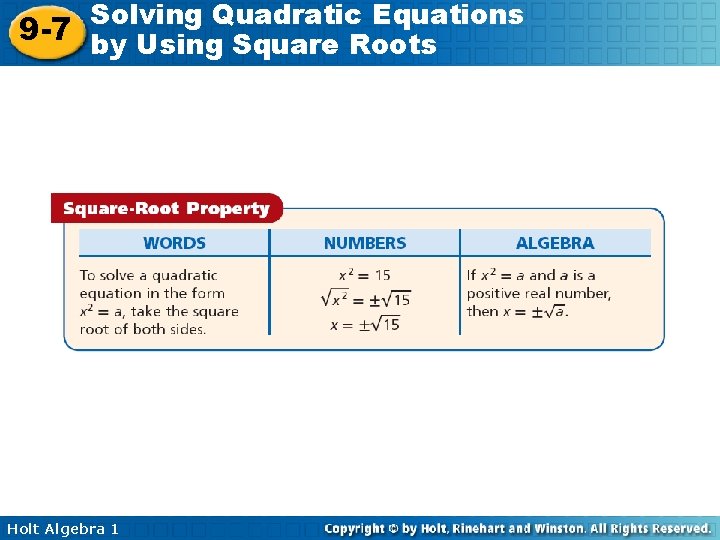 9-7 Solving Quadratic Equations by Using Square Roots

Square-Root Property

| WORDS | NUMBERS | ALGEBRA |
|---|---|---|
| To solve a quadratic equation in the form $x^2 = a$, take the square root of both sides. | $x^2 = 15$ $\sqrt{x^2} = \pm\sqrt{15}$ $x = \pm\sqrt{15}$ | If $x^2 = a$ and $a$ is a positive real number, then $x = \pm\sqrt{a}$. |

Holt Algebra 1

Copyright © by Holt, Rinehart and Winston. All Rights Reserved.